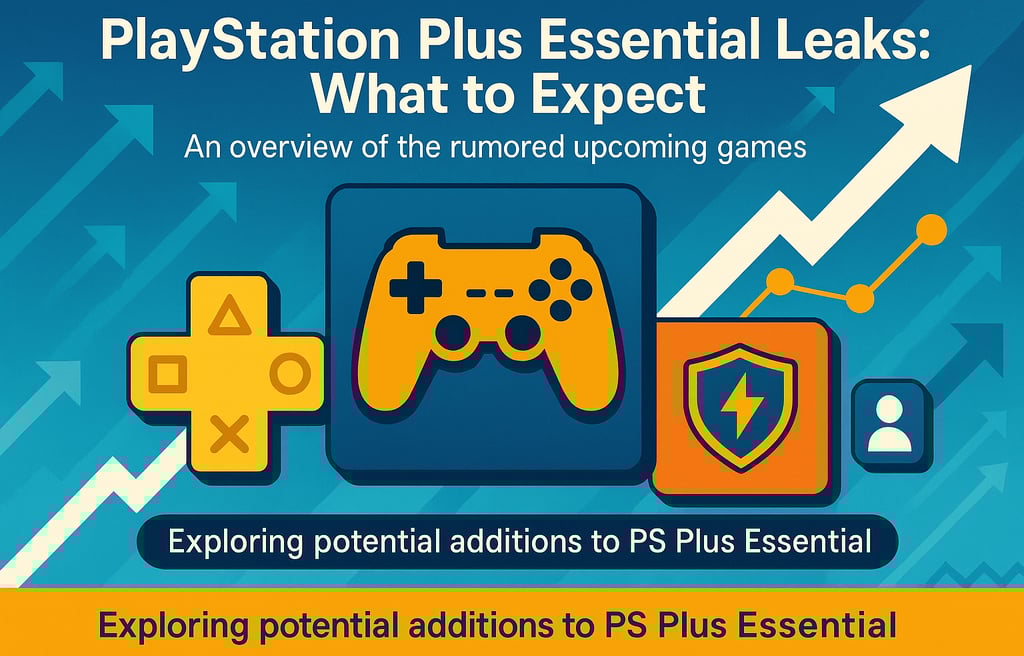 PlayStation Plus Essential Leaks: What to Expect

An overview of the rumored upcoming games

Exploring potential additions to PS Plus Essential

Exploring potential additions to PS Plus Essential